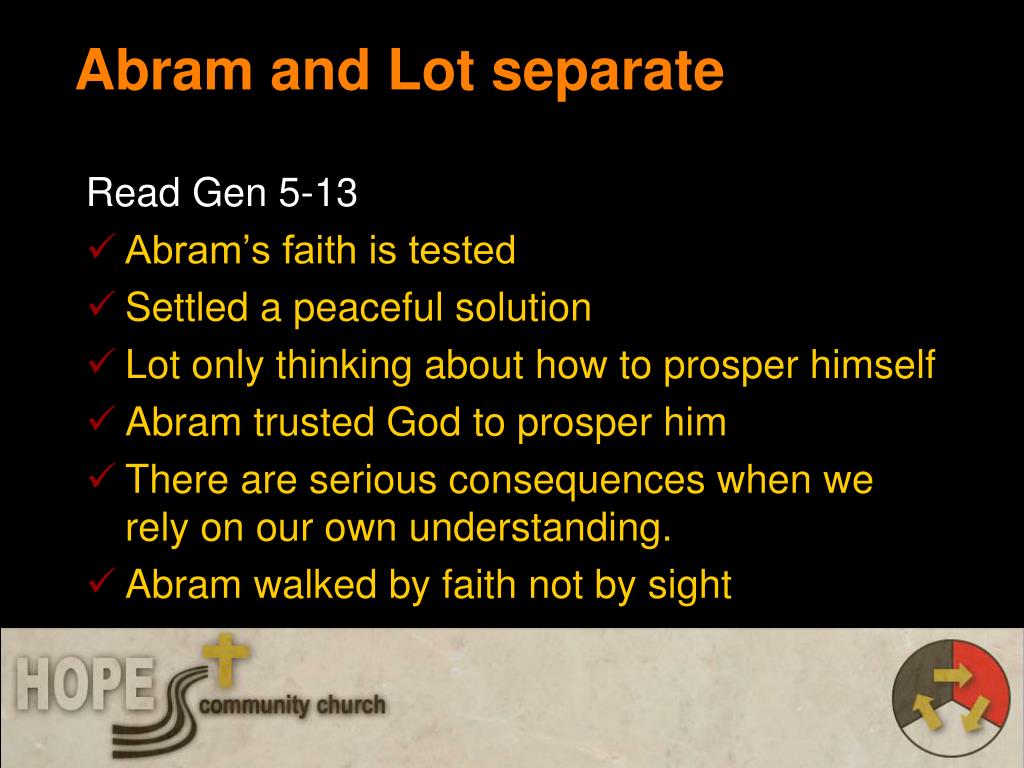 Abram and Lot separate

Read Gen 5-13

✓ Abram's faith is tested
✓ Settled a peaceful solution
✓ Lot only thinking about how to prosper himself
✓ Abram trusted God to prosper him
✓ There are serious consequences when we rely on our own understanding.
✓ Abram walked by faith not by sight

HOPE community church